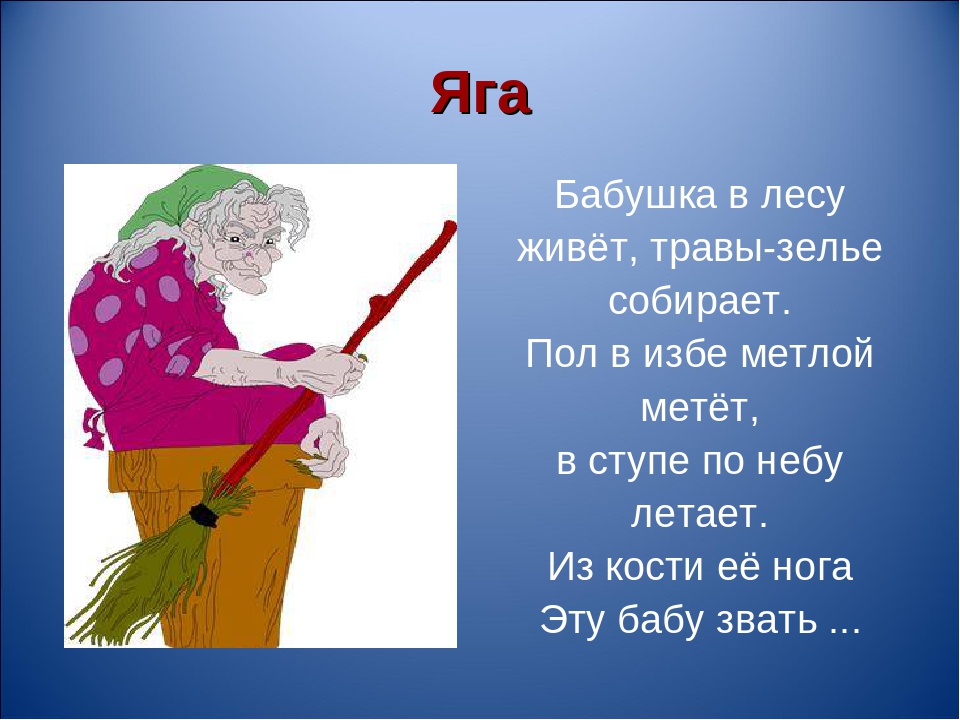 Яга

Бабушка в лесу живёт, травы-зелье собирает.
Пол в избе метлой метёт,
в ступе по небу летает.
Из кости её нога
Эту бабу звать ...